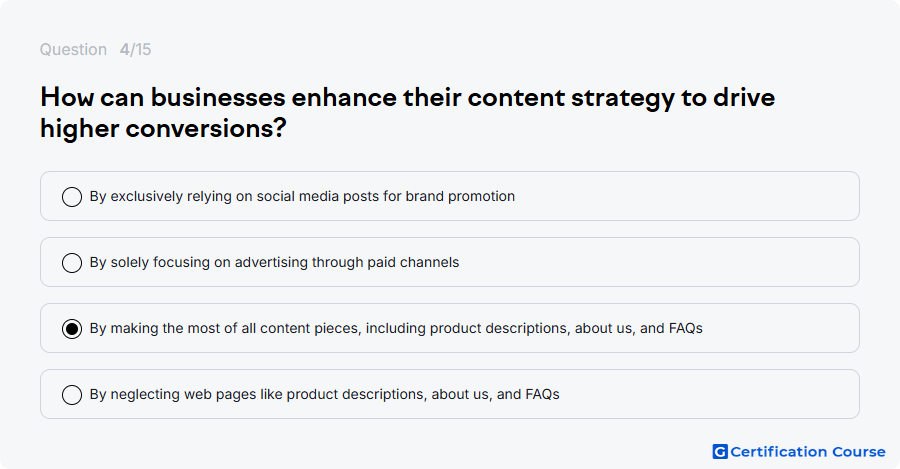 Question 4/15

How can businesses enhance their content strategy to drive higher conversions?

By exclusively relying on social media posts for brand promotion

By solely focusing on advertising through paid channels

By making the most of all content pieces, including product descriptions, about us, and FAQs

By neglecting web pages like product descriptions, about us, and FAQs

G Certification Course